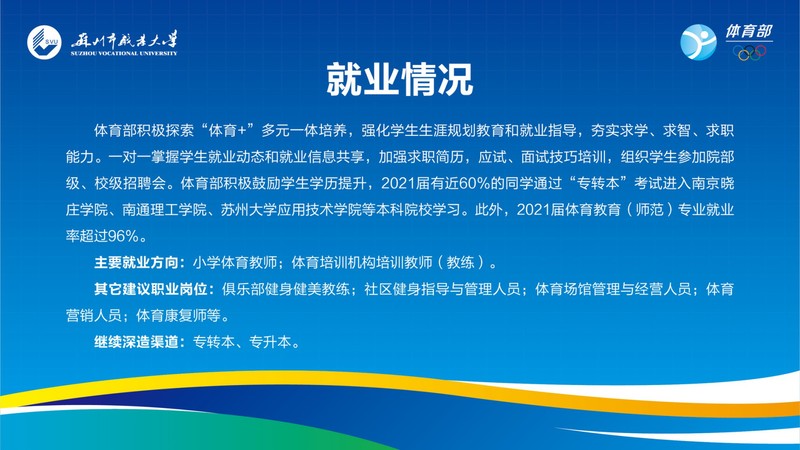 SVU 苏州市职业大学
SUZHOU VOCATIONAL UNIVERSITY

体育部

就业情况

体育部积极探索“体育+”多元一体培养，强化学生生涯规划教育和就业指导，夯实求学、求智、求职能力。一对一掌握学生就业动态和就业信息共享，加强求职简历，应试、面试技巧培训，组织学生参加院部级、校级招聘会。体育部积极鼓励学生学历提升，2021届有近60%的同学通过“专转本”考试进入南京晓庄学院、南通理工学院、苏州大学应用技术学院等本科院校学习。此外，2021届体育教育（师范）专业就业率超过96%。

主要就业方向：小学体育教师；体育培训机构培训教师（教练）。

其它建议职业岗位：俱乐部健身健美教练；社区健身指导与管理人员；体育场馆管理与经营人员；体育营销人员；体育康复师等。

继续深造渠道：专转本、专升本。